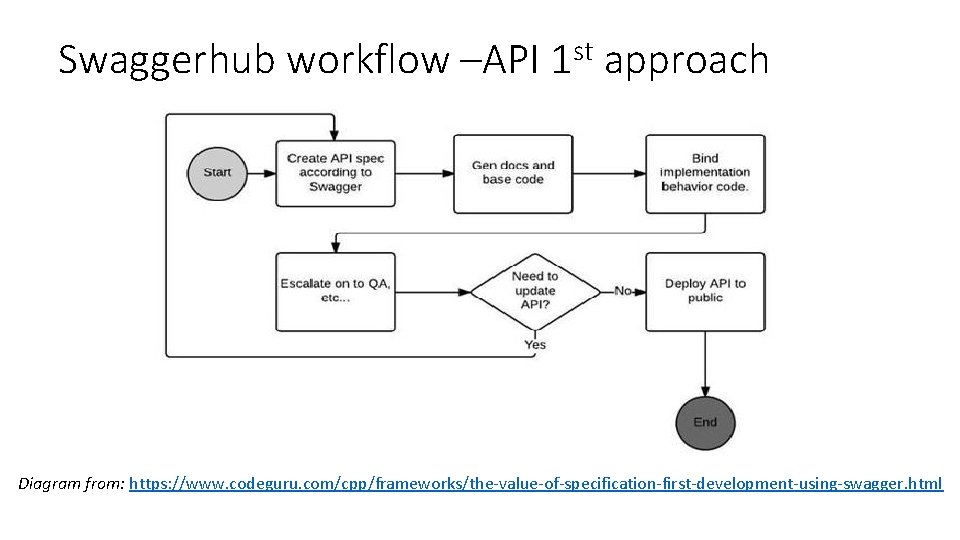 Swaggerhub workflow –API 1$^{st}$ approach

Start

Create API spec according to Swagger

Gen docs and base code

Bind implementation behavior code.

Escalate on to QA, etc...

Need to update API?

No

Yes

Deploy API to public

End

Diagram from: https://www.codeguru.com/cpp/frameworks/the-value-of-specification-first-development-using-swagger.html